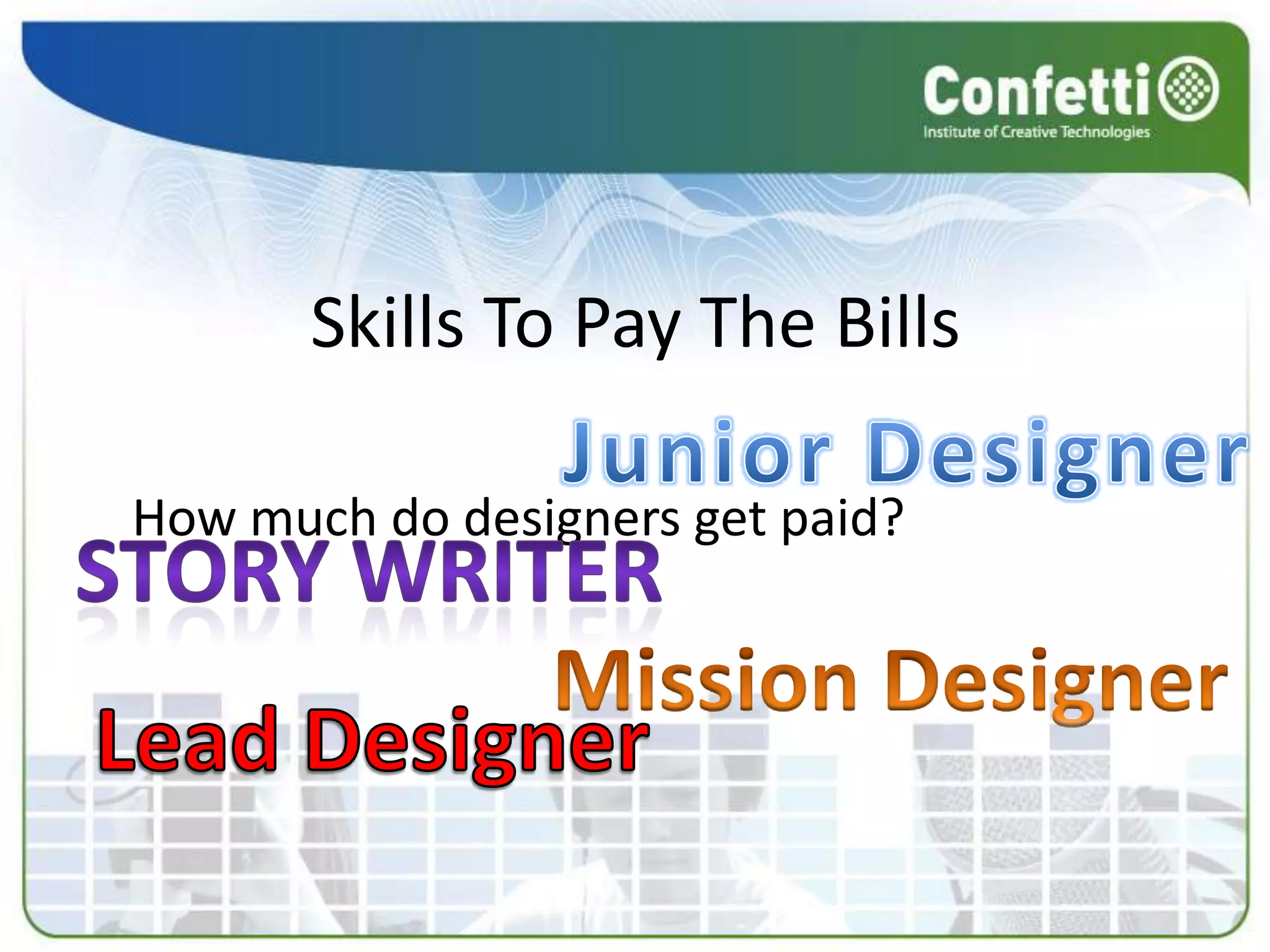 Confetti
Institute of Creative Technologies

Skills To Pay The Bills

Junior Designer

How much do designers get paid?

STORY WRITER

Mission Designer

Lead Designer